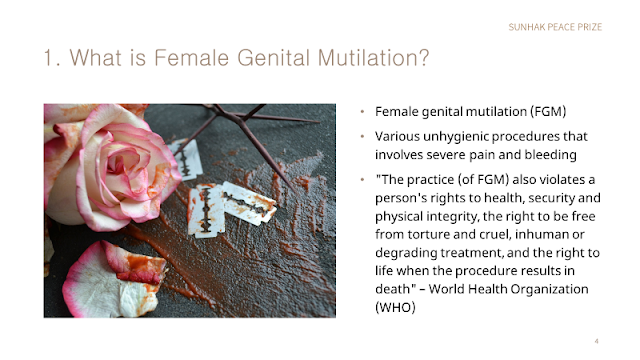 SUNHAK PEACE PRIZE

1. What is Female Genital Mutilation?

• Female genital mutilation (FGM)

• Various unhygienic procedures that involves severe pain and bleeding

• "The practice (of FGM) also violates a person's rights to health, security and physical integrity, the right to be free from torture and cruel, inhuman or degrading treatment, and the right to life when the procedure results in death" – World Health Organization (WHO)

4